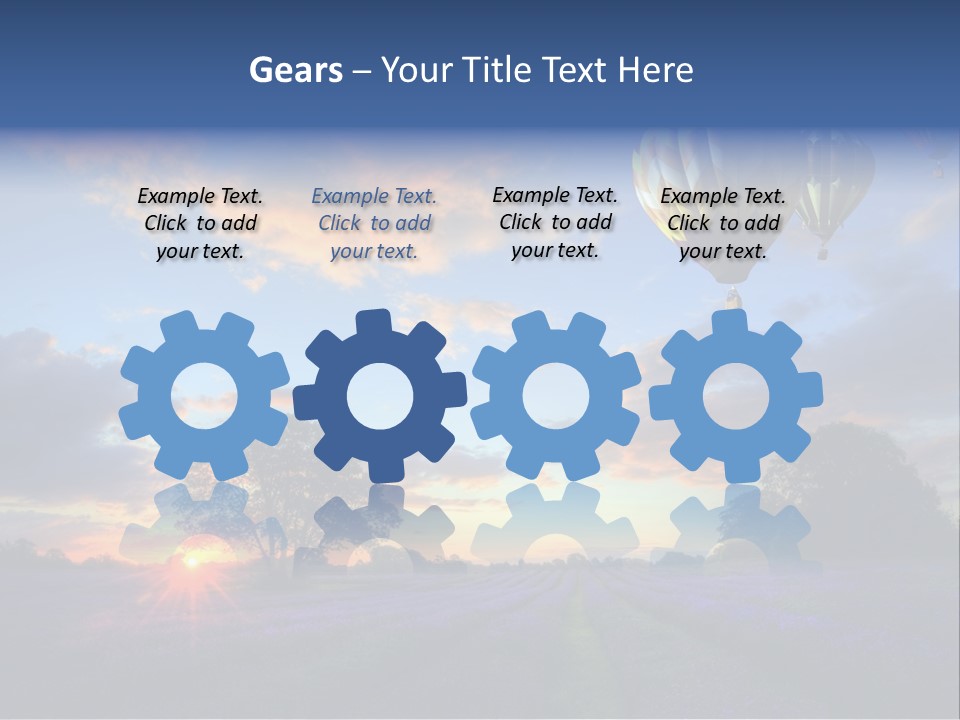 Gears – Your Title Text Here

Example Text. Click to add your text.

Example Text. Click to add your text.

Example Text. Click to add your text.

Example Text. Click to add your text.